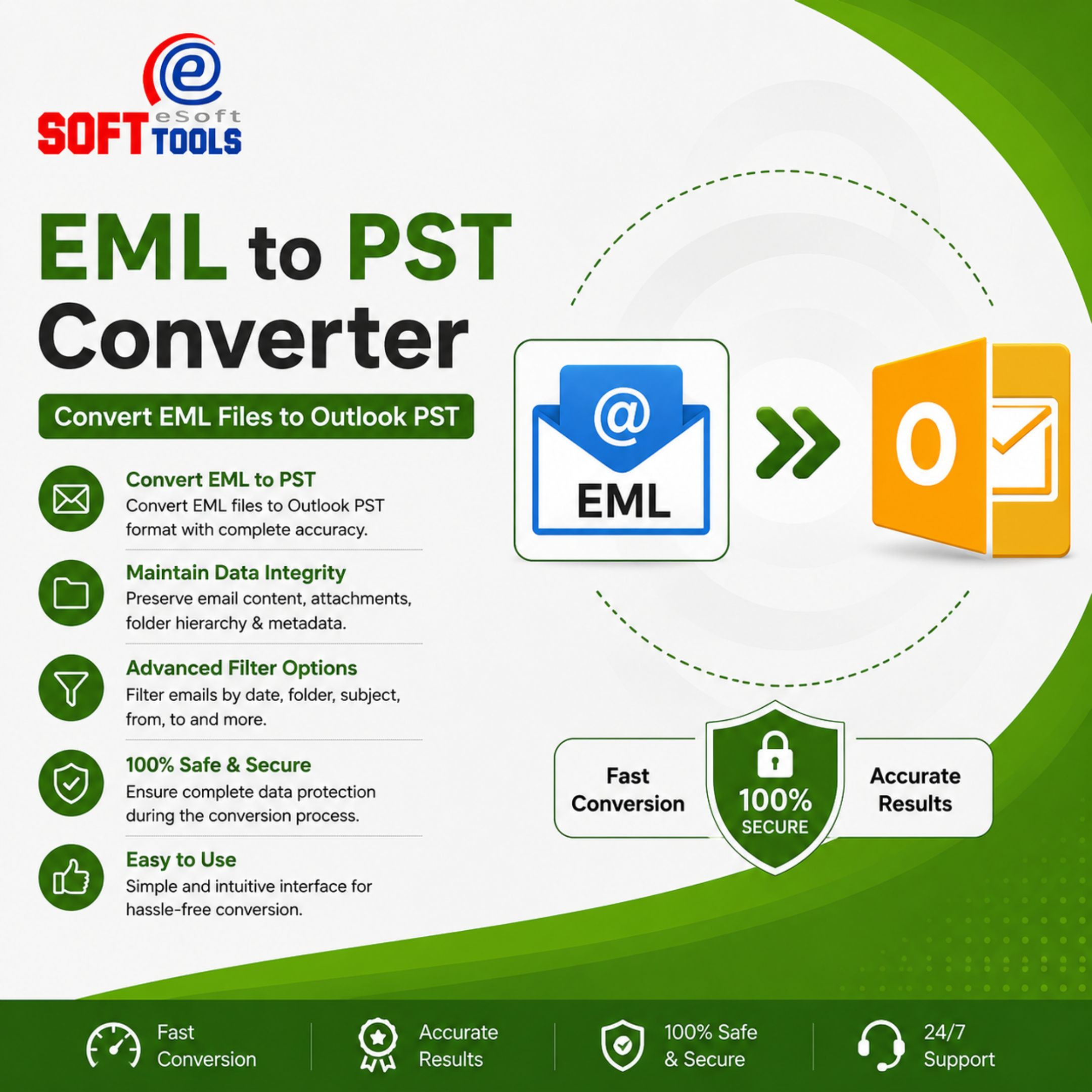 e
eSoft
SOFT TOOLS

EML to PST Converter

Convert EML Files to Outlook PST

Convert EML to PST
Convert EML files to Outlook PST format with complete accuracy.

Maintain Data Integrity
Preserve email content, attachments, folder hierarchy & metadata.

Advanced Filter Options
Filter emails by date, folder, subject, from, to and more.

100% Safe & Secure
Ensure complete data protection during the conversion process.

Easy to Use
Simple and intuitive interface for hassle-free conversion.

@
EML

O

Fast Conversion

100% SECURE

Accurate Results

Fast Conversion

Accurate Results

100% Safe & Secure

24/7 Support